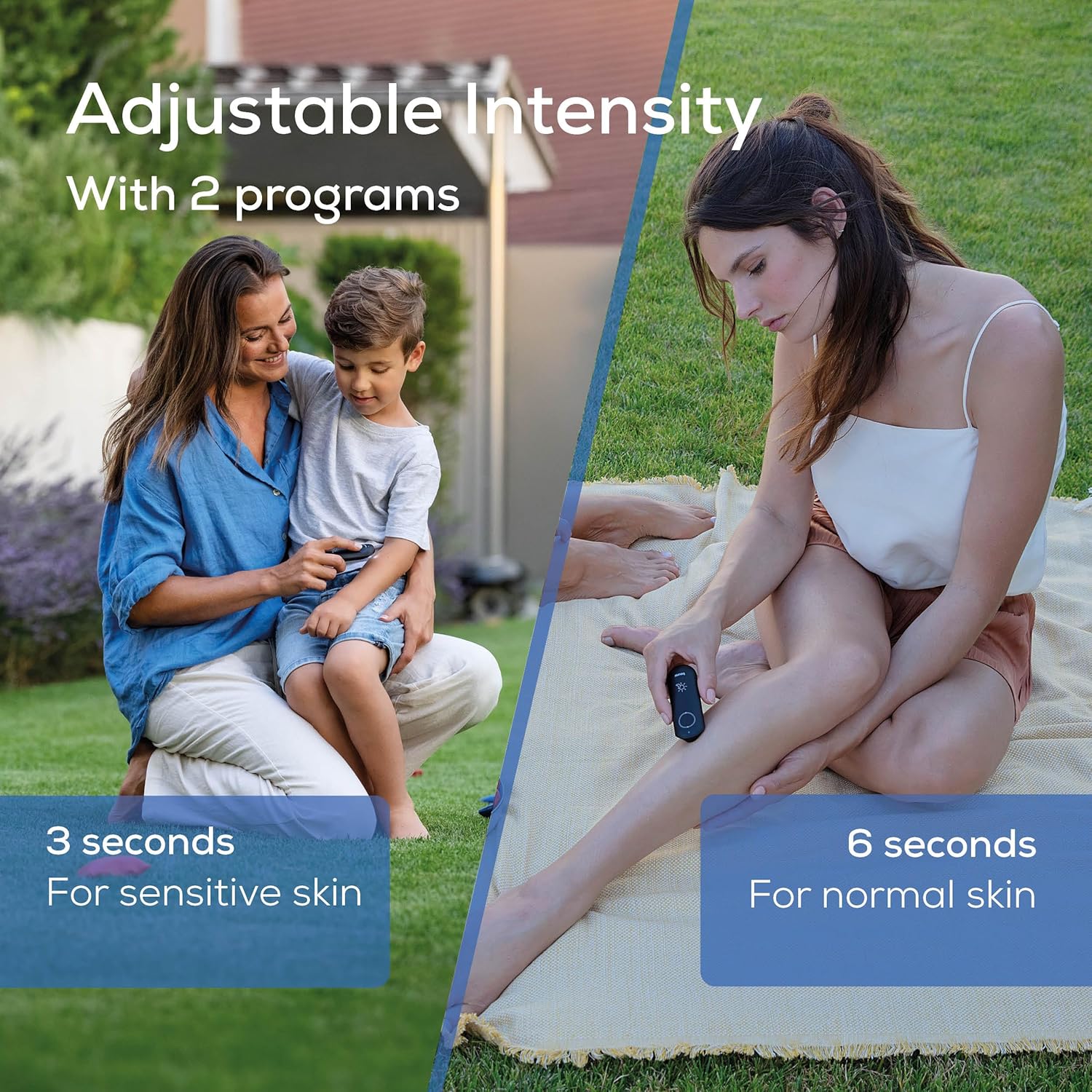 Adjustable Intensity
With 2 programs

3 seconds
For sensitive skin

6 seconds
For normal skin